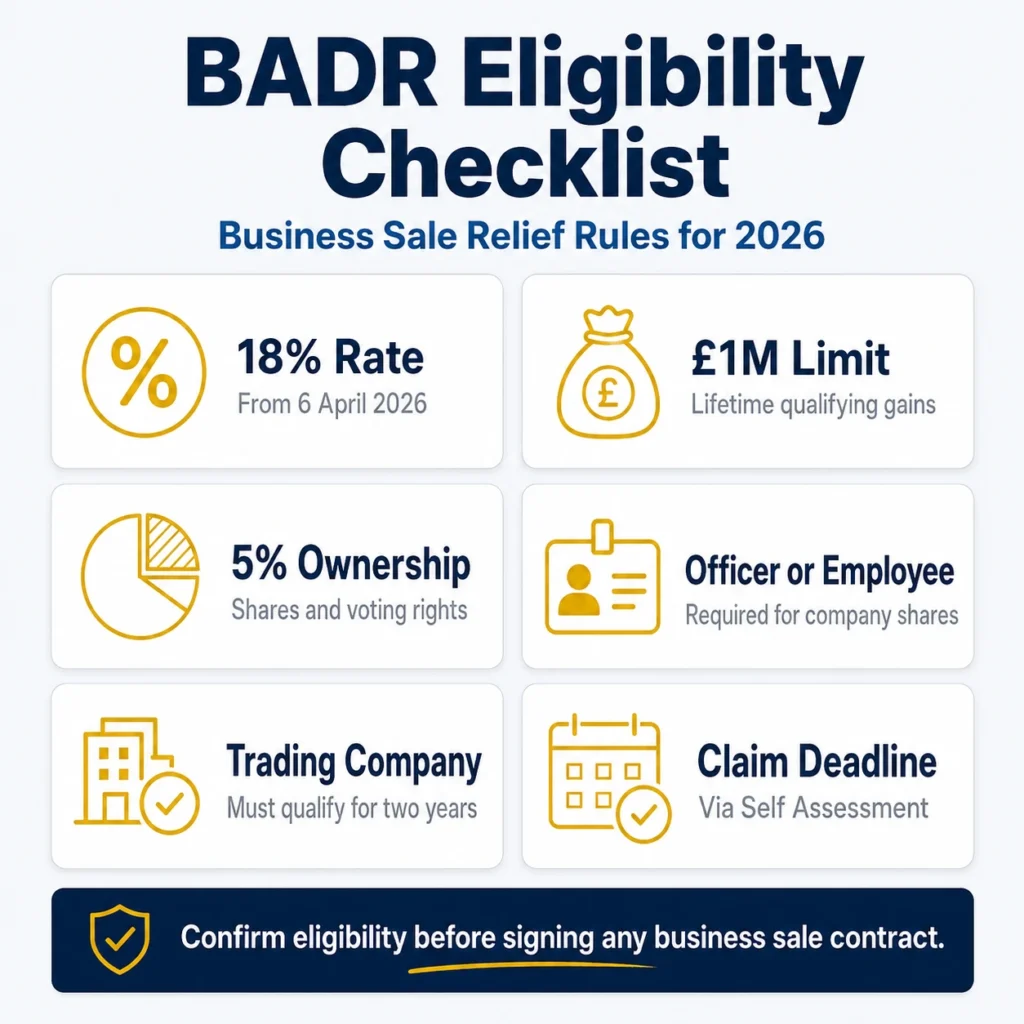 BADR Eligibility Checklist

Business Sale Relief Rules for 2026

%

18% Rate
From 6 April 2026

£

£1M Limit
Lifetime qualifying gains

5% Ownership
Shares and voting rights

Officer or Employee
Required for company shares

Trading Company
Must qualify for two years

Claim Deadline
Via Self Assessment

Confirm eligibility before signing any business sale contract.